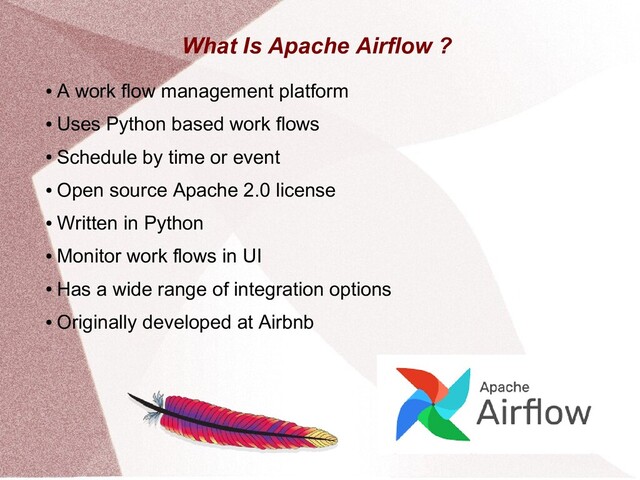 What Is Apache Airflow ?

• A work flow management platform
• Uses Python based work flows
• Schedule by time or event
• Open source Apache 2.0 license
• Written in Python
• Monitor work flows in UI
• Has a wide range of integration options
• Originally developed at Airbnb

Apache
Airflow